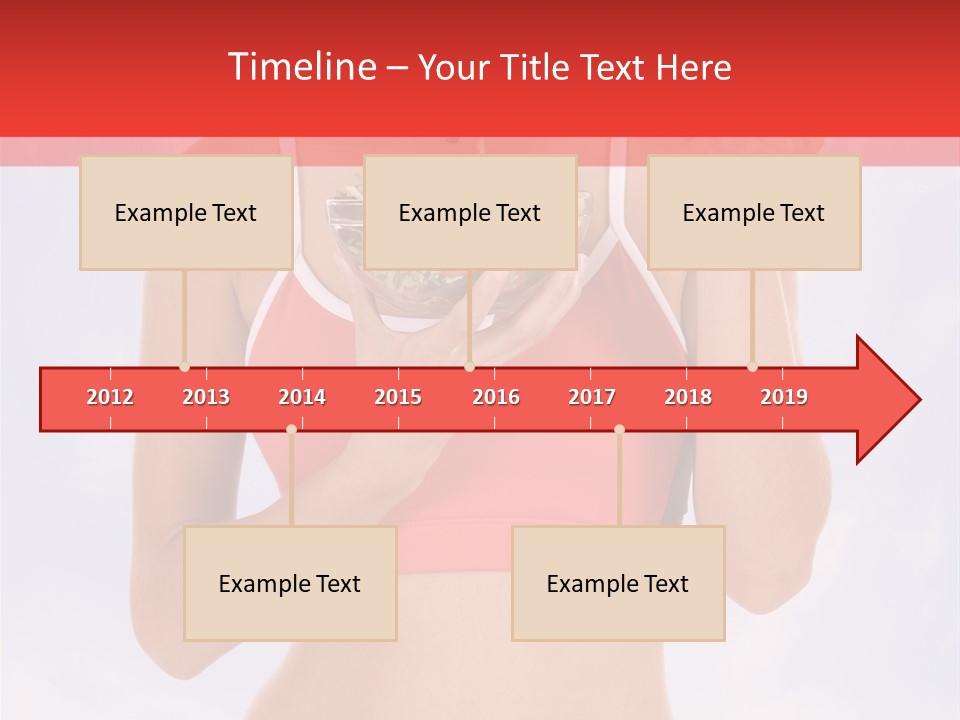 Timeline – Your Title Text Here

Example Text

Example Text

Example Text

2012 2013 2014 2015 2016 2017 2018 2019

Example Text

Example Text